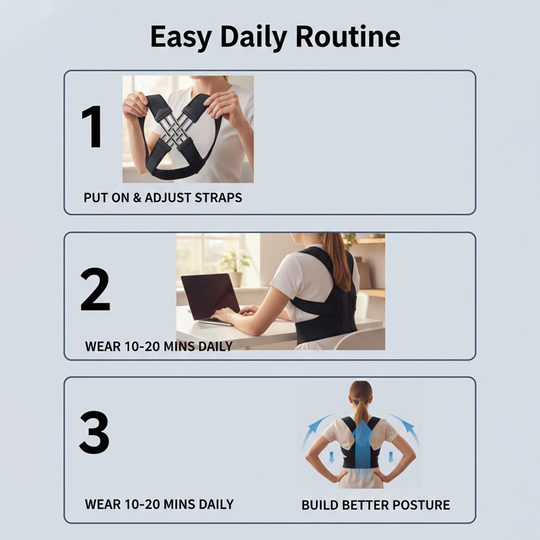 Easy Daily Routine

1

PUT ON & ADJUST STRAPS

2

WEAR 10-20 MINS DAILY

3

WEAR 10-20 MINS DAILY

BUILD BETTER POSTURE